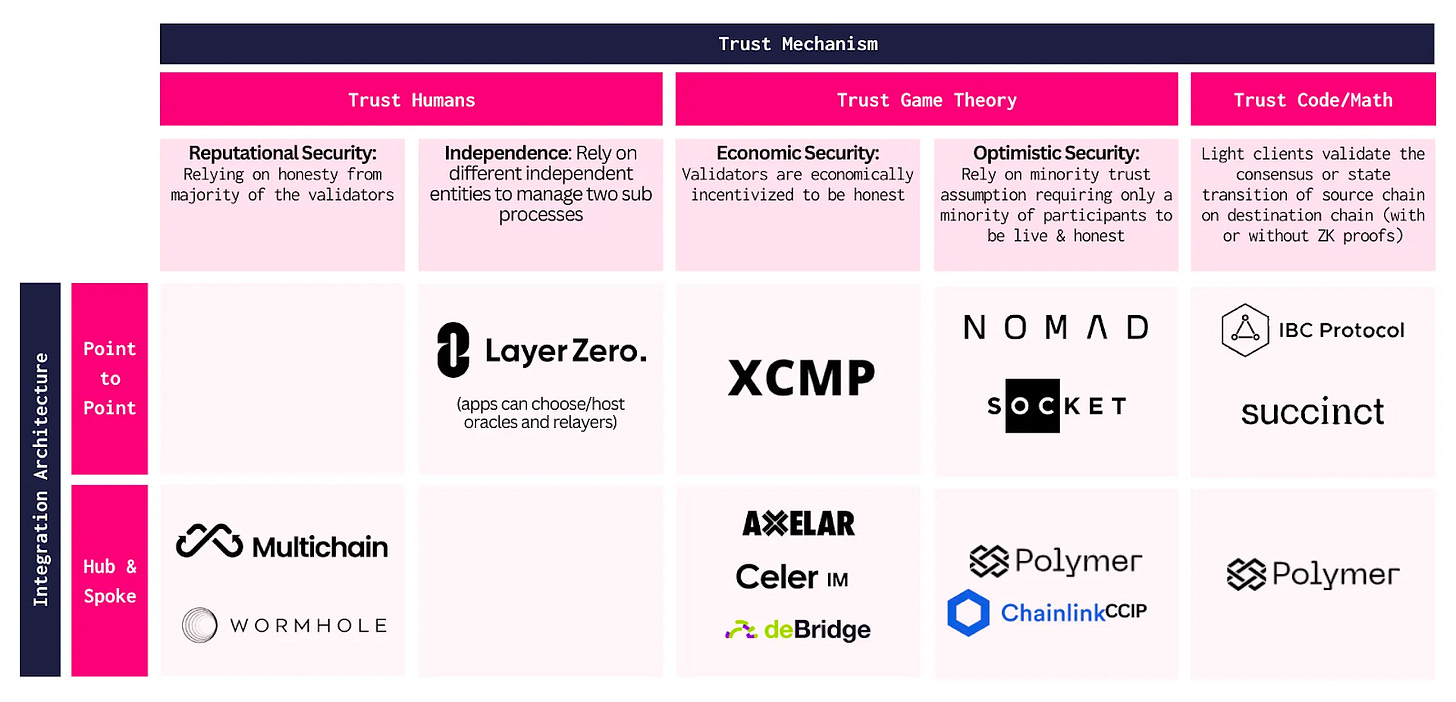 Trust Mechanism

Trust Humans

Trust Game Theory

Trust Code/Math

Reputational Security: Relying on honesty from majority of the validators

Independence: Rely on different independent entities to manage two sub processes

Economic Security: Validators are economically incentivized to be honest

Optimistic Security: Rely on minority trust assumption requiring only a minority of participants to be live & honest

Light clients validate the consensus or state transition of source chain on destination chain (with or without ZK proofs)

Integration Architecture

Point to Point

LayerZero.

(apps can choose/host oracles and relayers)

XCMP

NOMAD

SOCKET

IBC Protocol

succinct

Hub & Spoke

Multichain

WORMHOLE

AXELAR

Celer IM

deBridge

Polymer

Chainlink CCIP

Polymer